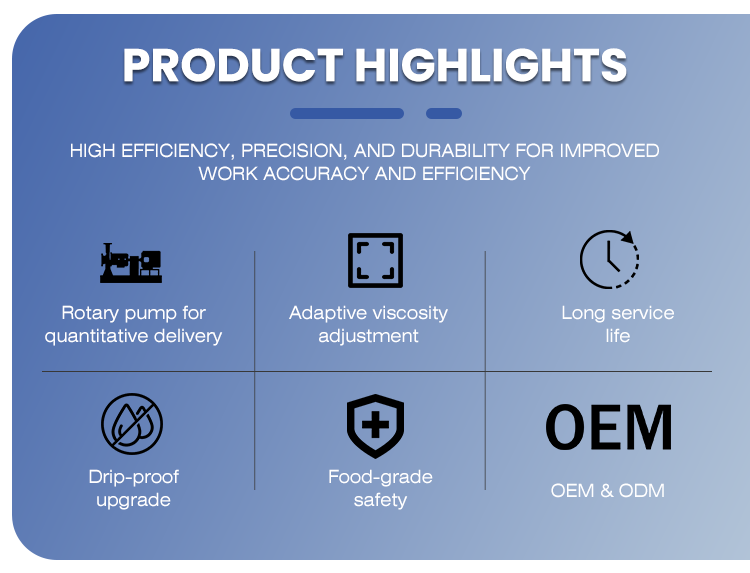 PRODUCT HIGHLIGHTS

HIGH EFFICIENCY, PRECISION, AND DURABILITY FOR IMPROVED WORK ACCURACY AND EFFICIENCY

Rotary pump for quantitative delivery

Adaptive viscosity adjustment

Long service life

Drip-proof upgrade

Food-grade safety

OEM

OEM & ODM